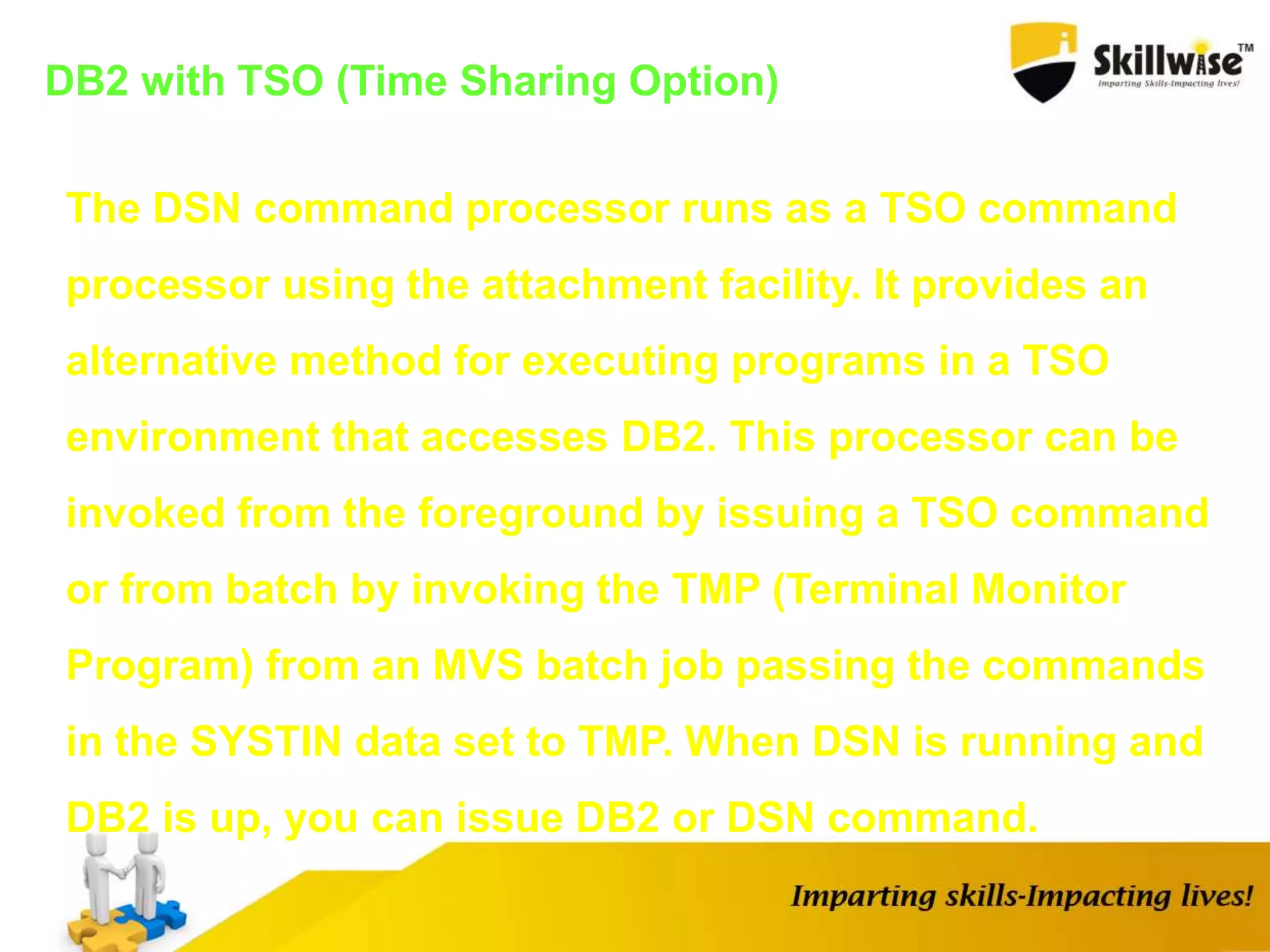 DB2 with TSO (Time Sharing Option)

Skillwise™
Imparting Skills-Impacting lives!

The DSN command processor runs as a TSO command processor using the attachment facility. It provides an alternative method for executing programs in a TSO environment that accesses DB2. This processor can be invoked from the foreground by issuing a TSO command or from batch by invoking the TMP (Terminal Monitor Program) from an MVS batch job passing the commands in the SYSTIN data set to TMP. When DSN is running and DB2 is up, you can issue DB2 or DSN command.

Imparting skills-Impacting lives!